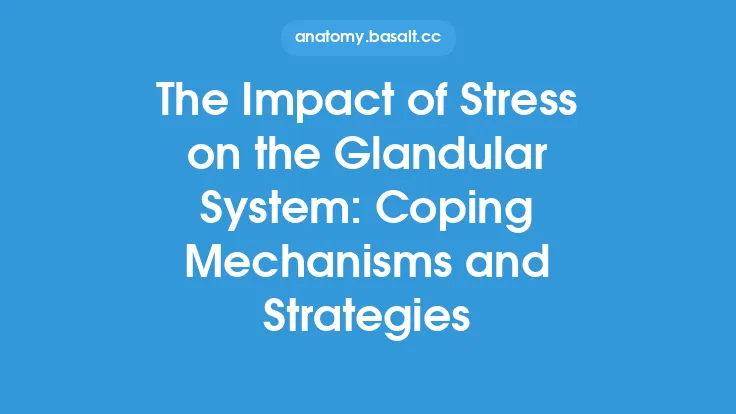 anatomy.basalt.cc

The Impact of Stress on the Glandular System: Coping Mechanisms and Strategies